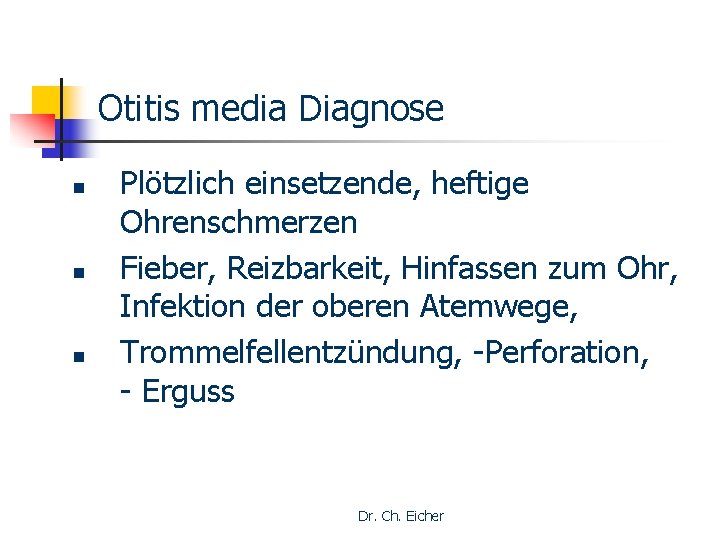 Otitis media Diagnose

- Plötzlich einsetzende, heftige Ohrenschmerzen
- Fieber, Reizbarkeit, Hinfassen zum Ohr, Infektion der oberen Atemwege,
- Trommelfellentzündung, -Perforation, - Erguss

Dr. Ch. Eicher